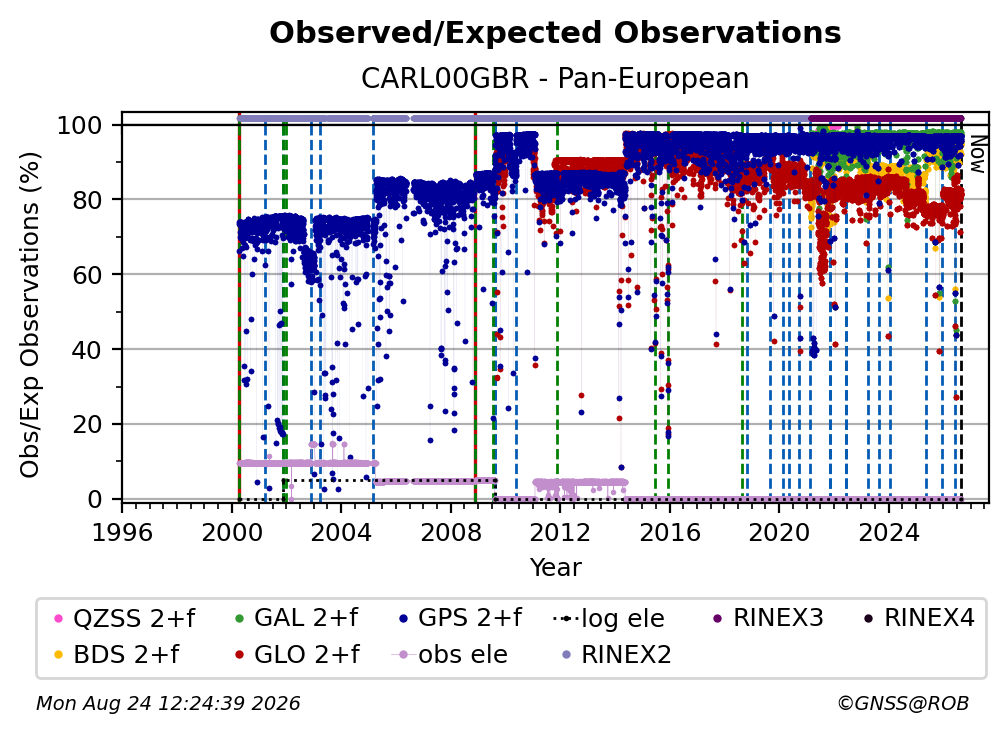 Observed/Expected Observations
CARL00GBR - Pan-European

Obs/Exp Observations (%)
100
80
60
40
20
0

Now

1996 2000 2004 2008 2012 2016 2020 2024
Year

QZSS 2+f
GAL 2+f
GPS 2+f
log ele
RINEX3
RINEX4
BDS 2+f
GLO 2+f
obs ele
RINEX2

Mon Aug 24 12:24:39 2026
©GNSS@ROB